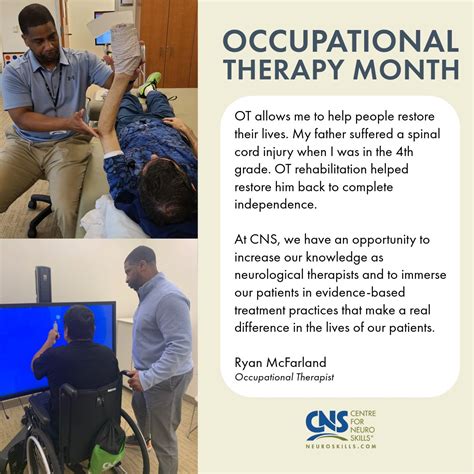 OCCUPATIONAL THERAPY MONTH

OT allows me to help people restore their lives. My father suffered a spinal cord injury when I was in the 4th grade. OT rehabilitation helped restore him back to complete independence.

At CNS, we have an opportunity to increase our knowledge as neurological therapists and to immerse our patients in evidence-based treatment practices that make a real difference in the lives of our patients.

Ryan McFarland
Occupational Therapist

CNS CENTRE FOR NEURO SKILLS®
NEUROSKILLS.COM